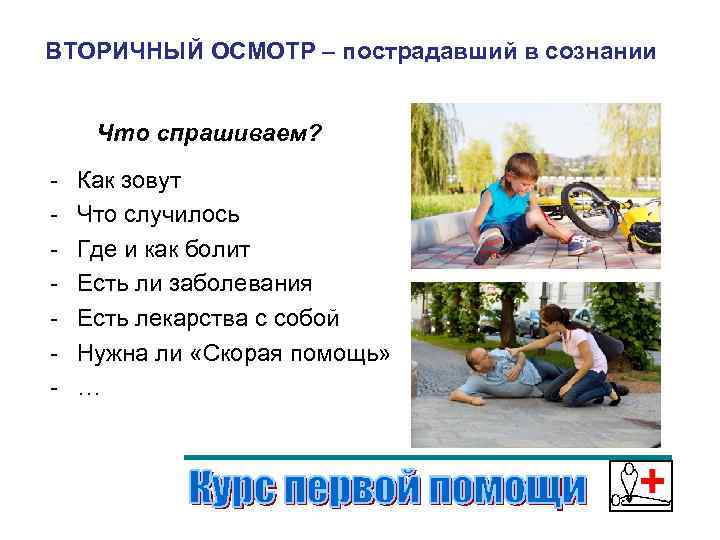 ВТОРИЧНЫЙ ОСМОТР – пострадавший в сознании

Что спрашиваем?

- Как зовут
- Что случилось
- Где и как болит
- Есть ли заболевания
- Есть лекарства с собой
- Нужна ли «Скорая помощь»
- …

Курс первой помощи